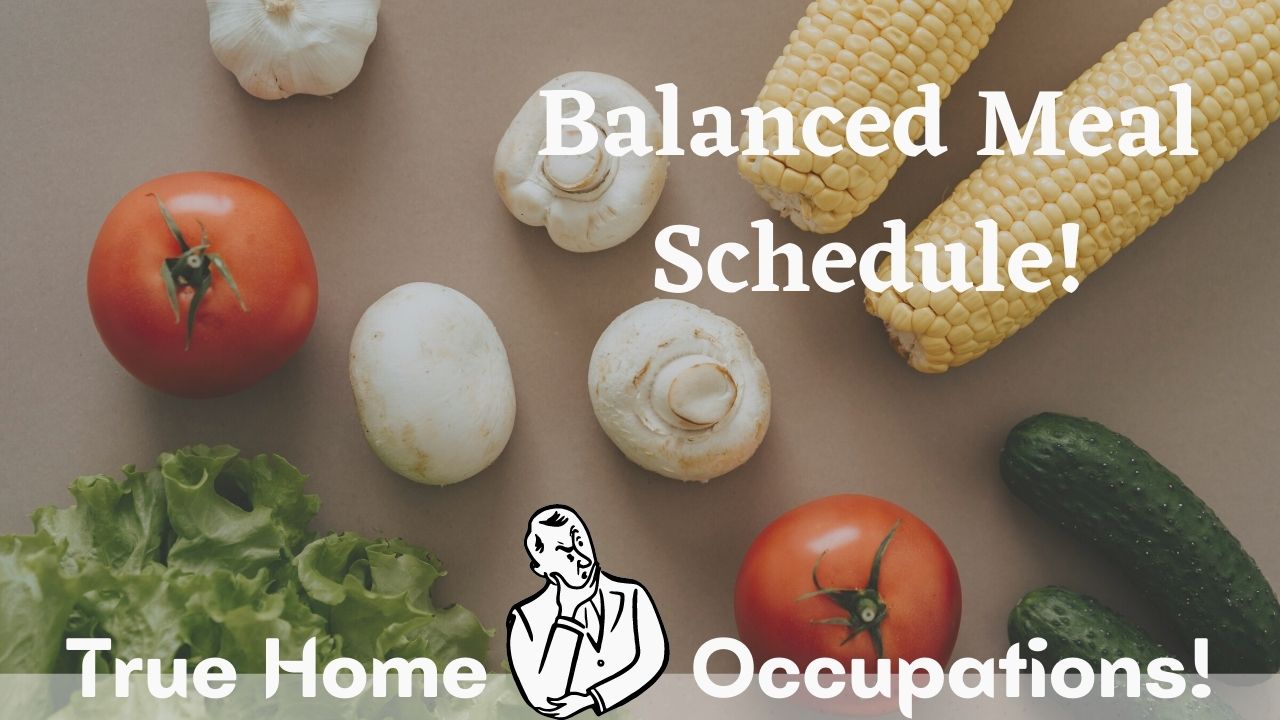 Balanced Meal Schedule!

True Home Occupations!